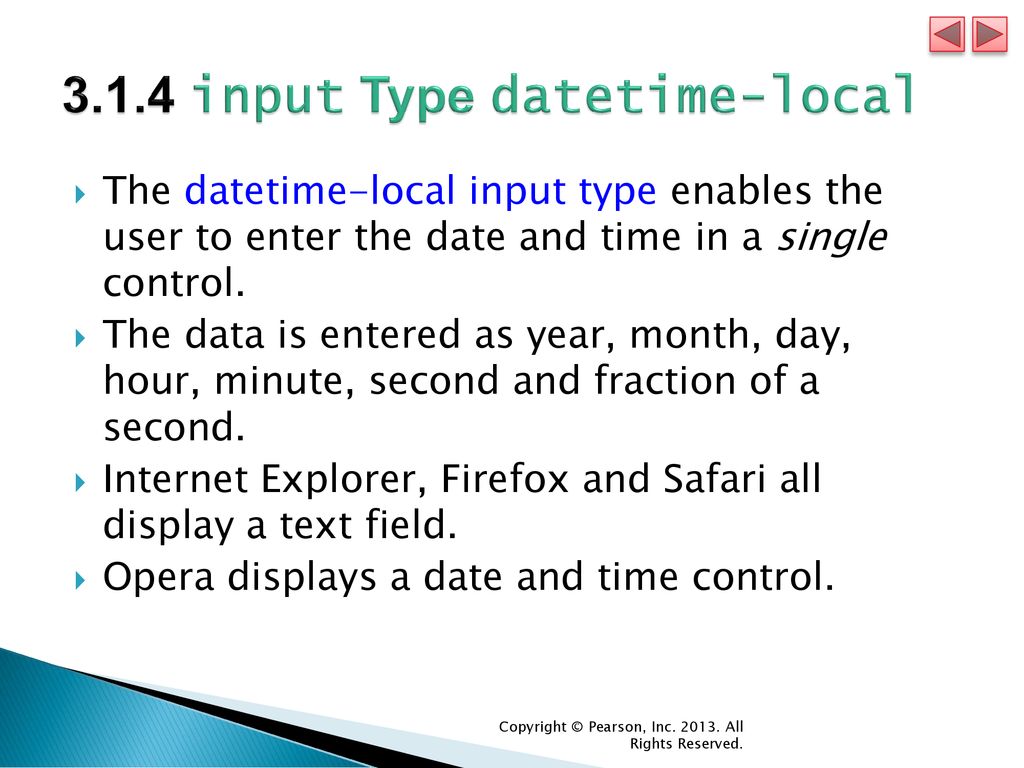 3.1.4 input Type datetime-local

The datetime-local input type enables the user to enter the date and time in a single control.

The data is entered as year, month, day, hour, minute, second and fraction of a second.

Internet Explorer, Firefox and Safari all display a text field.

Opera displays a date and time control.

Copyright © Pearson, Inc. 2013. All Rights Reserved.